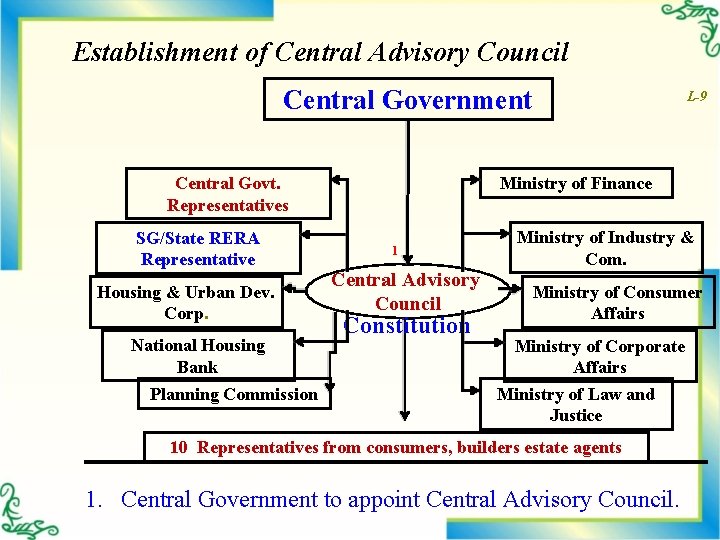 Establishment of Central Advisory Council

Central Government

L-9

Central Govt. Representatives

SG/State RERA Representative

Housing & Urban Dev. Corp.

National Housing Bank

Planning Commission

1

Central Advisory Council

Constitution

Ministry of Finance

Ministry of Industry & Com.

Ministry of Consumer Affairs

Ministry of Corporate Affairs

Ministry of Law and Justice

10 Representatives from consumers, builders estate agents

1. Central Government to appoint Central Advisory Council.